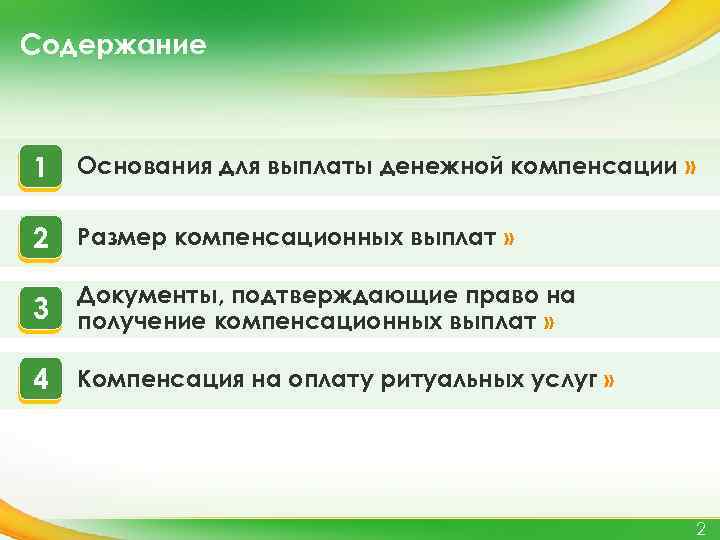 Содержание

1 Основания для выплаты денежной компенсации »

2 Размер компенсационных выплат »

3 Документы, подтверждающие право на получение компенсационных выплат »

4 Компенсация на оплату ритуальных услуг »

2